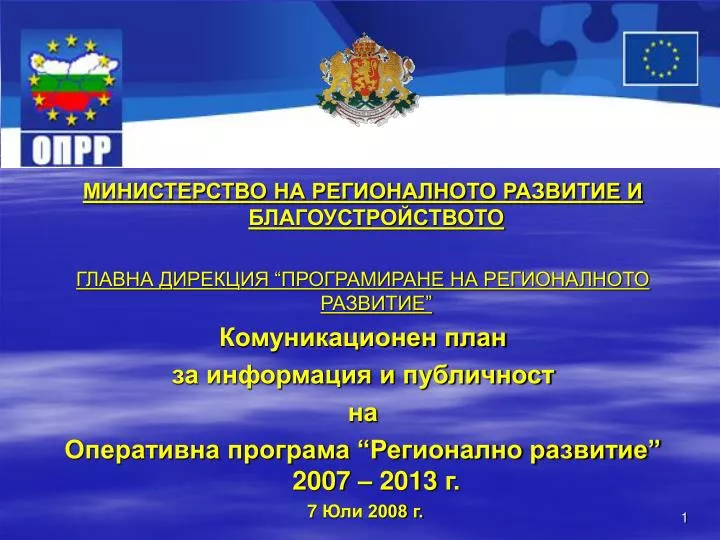 ОПРР

МИНИСТЕРСТВО НА РЕГИОНАЛНОТО РАЗВИТИЕ И БЛАГОУСТРОЙСТВОТО

ГЛАВНА ДИРЕКЦИЯ “ПРОГРАМИРАНЕ НА РЕГИОНАЛНОТО РАЗВИТИЕ”

Комуникационен план

за информация и публичност

на

Оперативна програма “Регионално развитие” 2007 – 2013 г.

7 Юли 2008 г.

1